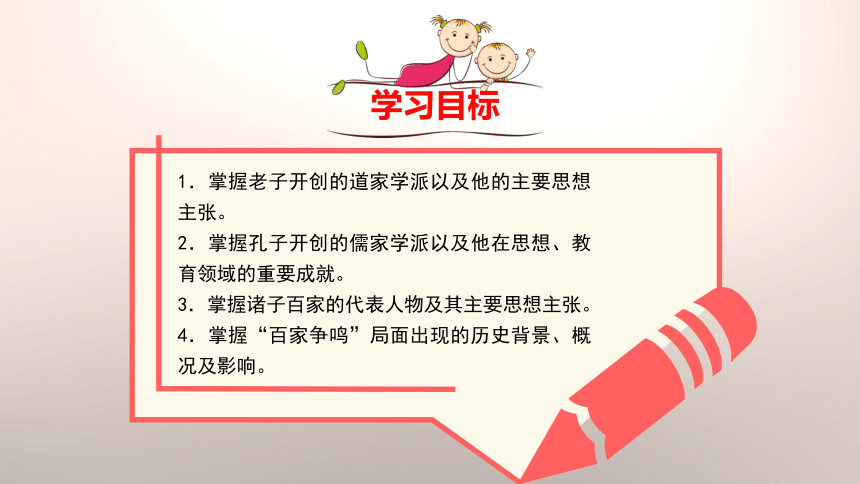 学习目标

1. 掌握老子开创的道家学派以及他的主要思想主张。
2. 掌握孔子开创的儒家学派以及他在思想、教育领域的重要成就。
3. 掌握诸子百家的代表人物及其主要思想主张。
4. 掌握“百家争鸣”局面出现的历史背景、概况及影响。